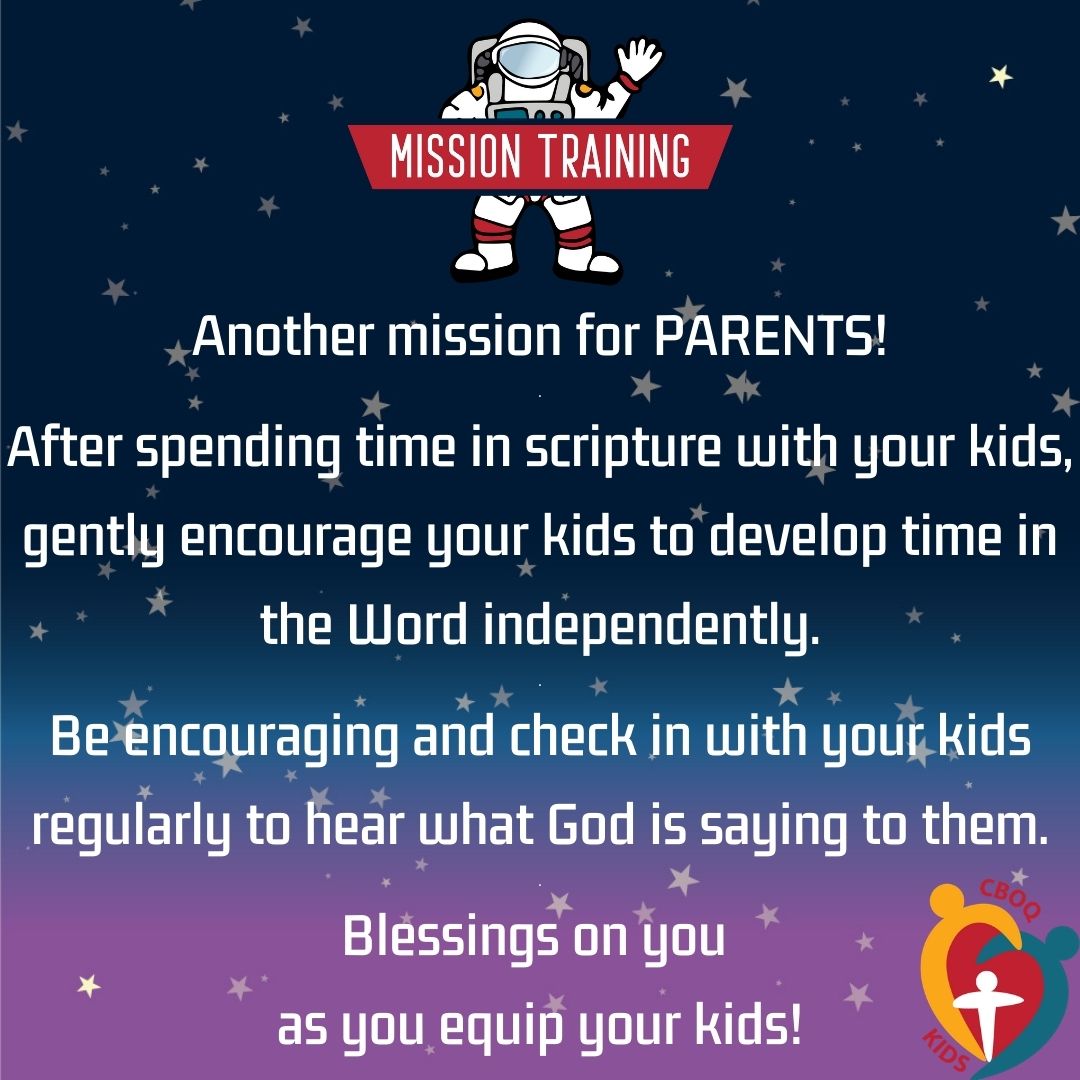 MISSION TRAINING

Another mission for PARENTS!

After spending time in scripture with your kids, gently encourage your kids to develop time in the Word independently.

Be encouraging and check in with your kids regularly to hear what God is saying to them.

Blessings on you
as you equip your kids!

CBOQ
KIDS